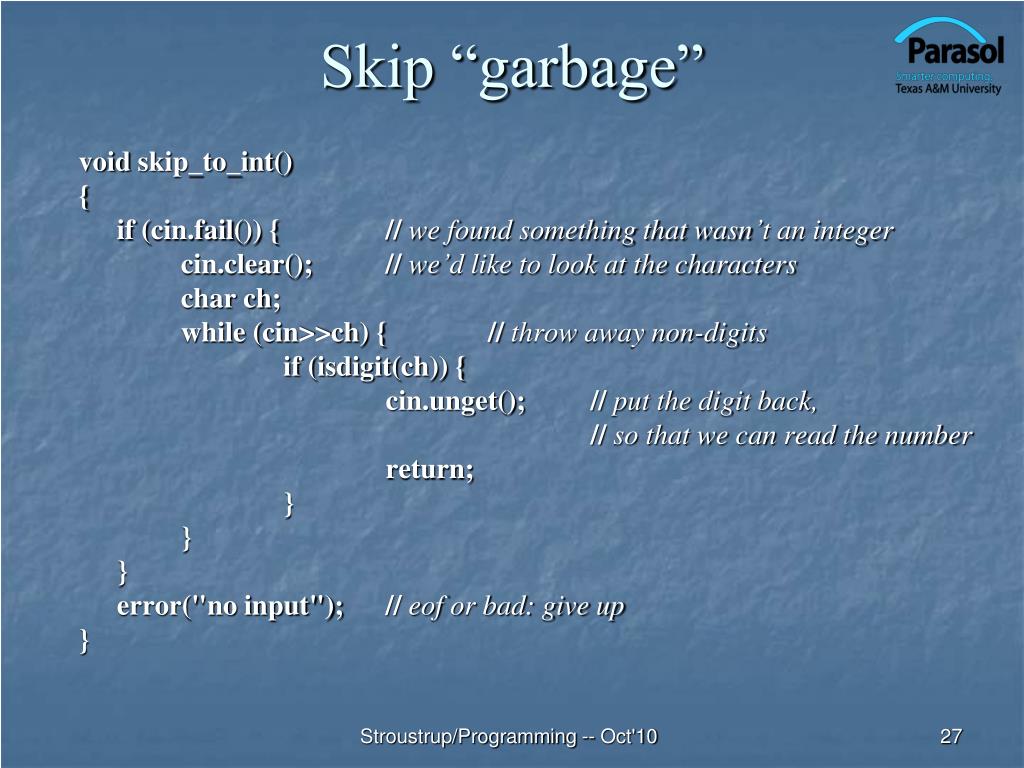 Skip “garbage”

Parasol
Smarter computing.
Texas A&M University

void skip_to_int()
{
if (cin.fail()) { // we found something that wasn’t an integer
cin.clear(); // we’d like to look at the characters
char ch;
while (cin>>ch) { // throw away non-digits
if (isdigit(ch)) {
cin.unget(); // put the digit back,
// so that we can read the number
return;
}
}
}
error("no input"); // eof or bad: give up
}

Stroustrup/Programming -- Oct'10

27